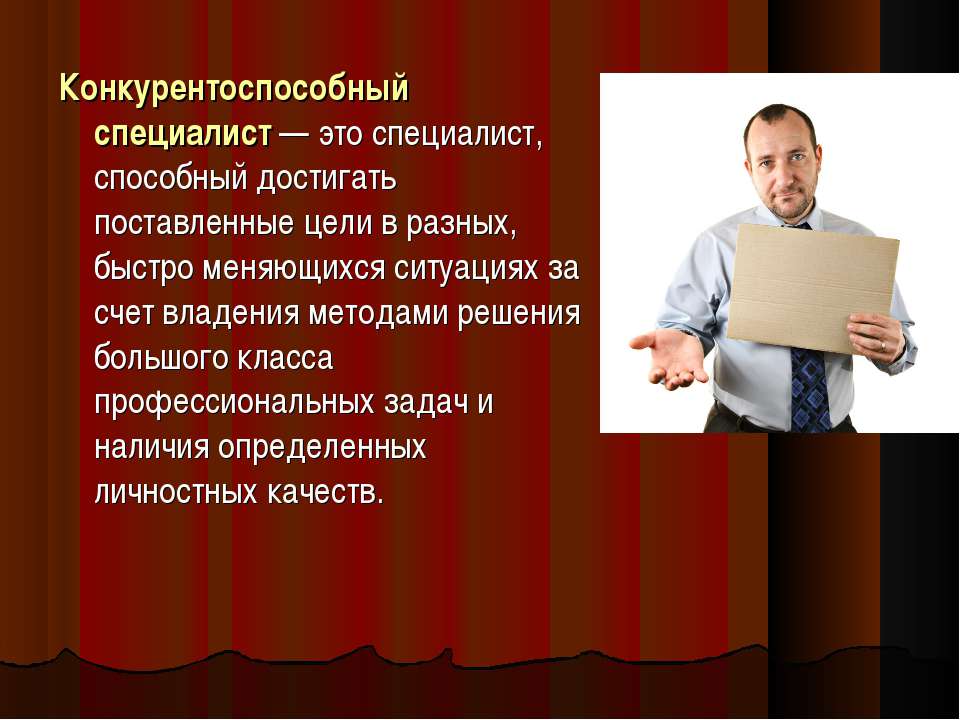 Конкурентоспособный специалист — это специалист, способный достигать поставленные цели в разных, быстро меняющихся ситуациях за счет владения методами решения большого класса профессиональных задач и наличия определенных личностных качеств.